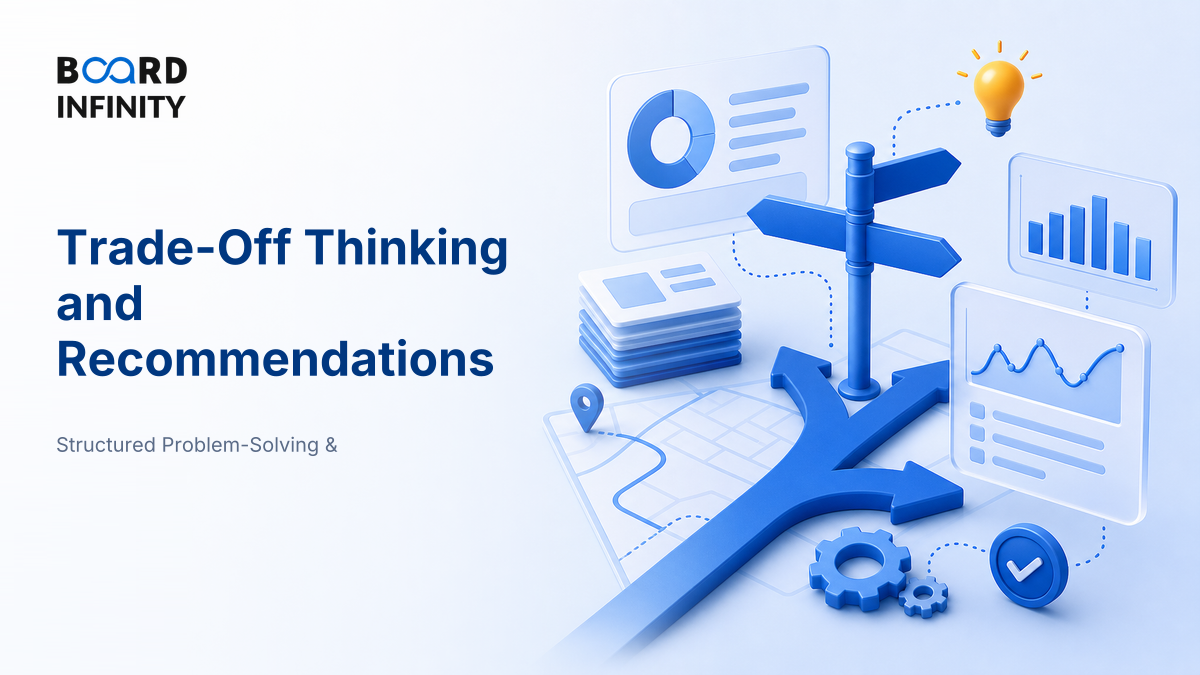 BOARD INFINITY

Trade-Off Thinking and Recommendations

Structured Problem-Solving &